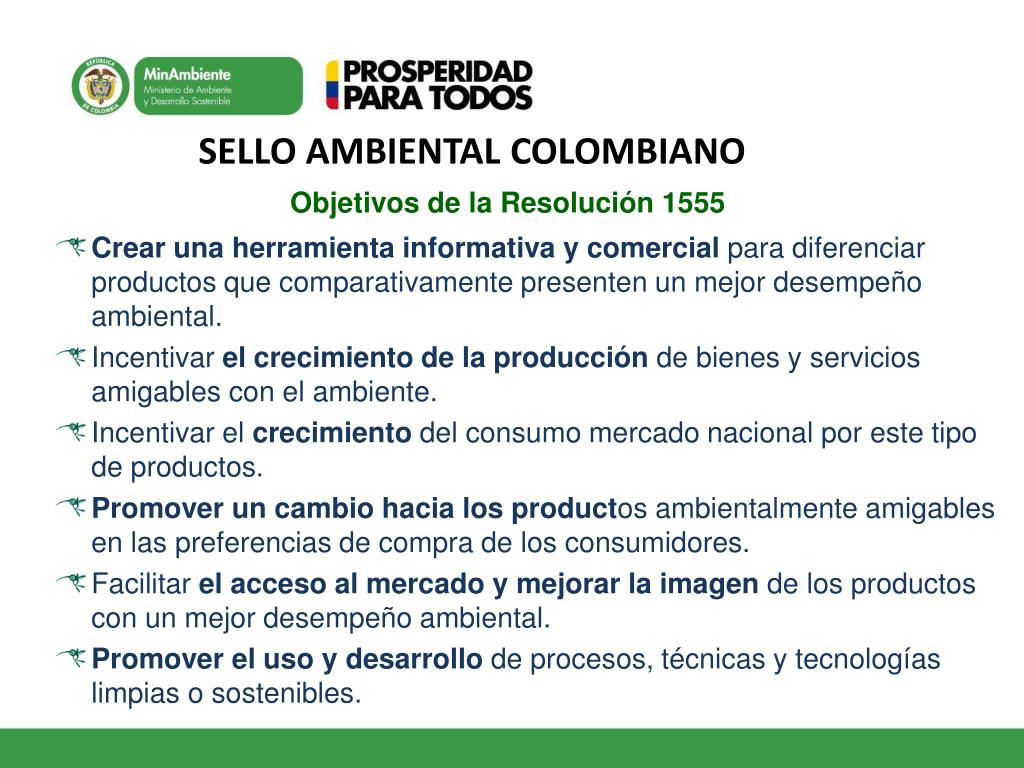 REPÚBLICA DE COLOMBIA
MinAmbiente
Ministerio de Ambiente y Desarrollo Sostenible

PROSPERIDAD PARA TODOS

SELLO AMBIENTAL COLOMBIANO

Objetivos de la Resolución 1555

Crear una herramienta informativa y comercial para diferenciar productos que comparativamente presenten un mejor desempeño ambiental.

Incentivar el crecimiento de la producción de bienes y servicios amigables con el ambiente.

Incentivar el crecimiento del consumo mercado nacional por este tipo de productos.

Promover un cambio hacia los productos ambientalmente amigables en las preferencias de compra de los consumidores.

Facilitar el acceso al mercado y mejorar la imagen de los productos con un mejor desempeño ambiental.

Promover el uso y desarrollo de procesos, técnicas y tecnologías limpias o sostenibles.